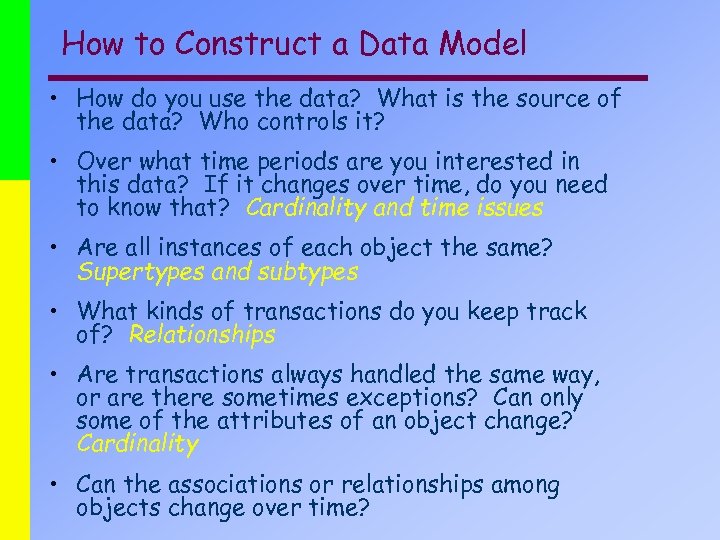 How to Construct a Data Model

• How do you use the data? What is the source of the data? Who controls it?

• Over what time periods are you interested in this data? If it changes over time, do you need to know that? Cardinality and time issues

• Are all instances of each object the same? Supertypes and subtypes

• What kinds of transactions do you keep track of? Relationships

• Are transactions always handled the same way, or are there sometimes exceptions? Can only some of the attributes of an object change? Cardinality

• Can the associations or relationships among objects change over time?